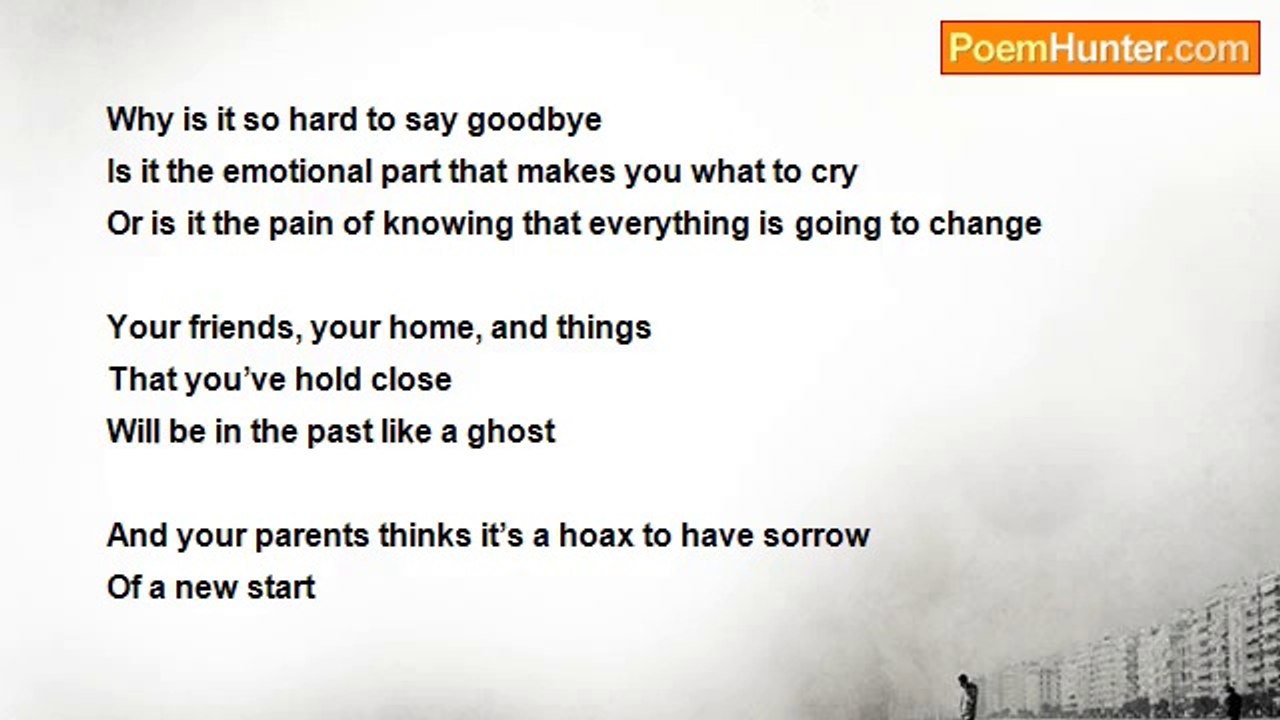 PoemHunter.com

Why is it so hard to say goodbye
Is it the emotional part that makes you what to cry
Or is it the pain of knowing that everything is going to change

Your friends, your home, and things
That you've hold close
Will be in the past like a ghost

And your parents thinks it's a hoax to have sorrow
Of a new start